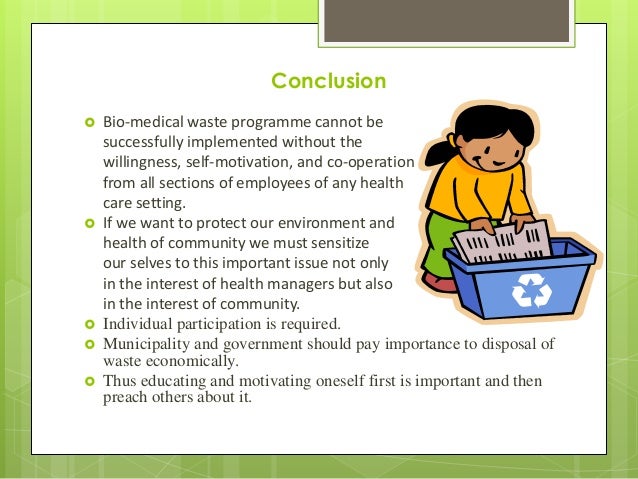 Conclusion

Bio-medical waste programme cannot be successfully implemented without the willingness, self-motivation, and co-operation from all sections of employees of any health care setting.

If we want to protect our environment and health of community we must sensitize our selves to this important issue not only in the interest of health managers but also in the interest of community.

Individual participation is required.

Municipality and government should pay importance to disposal of waste economically.

Thus educating and motivating oneself first is important and then preach others about it.